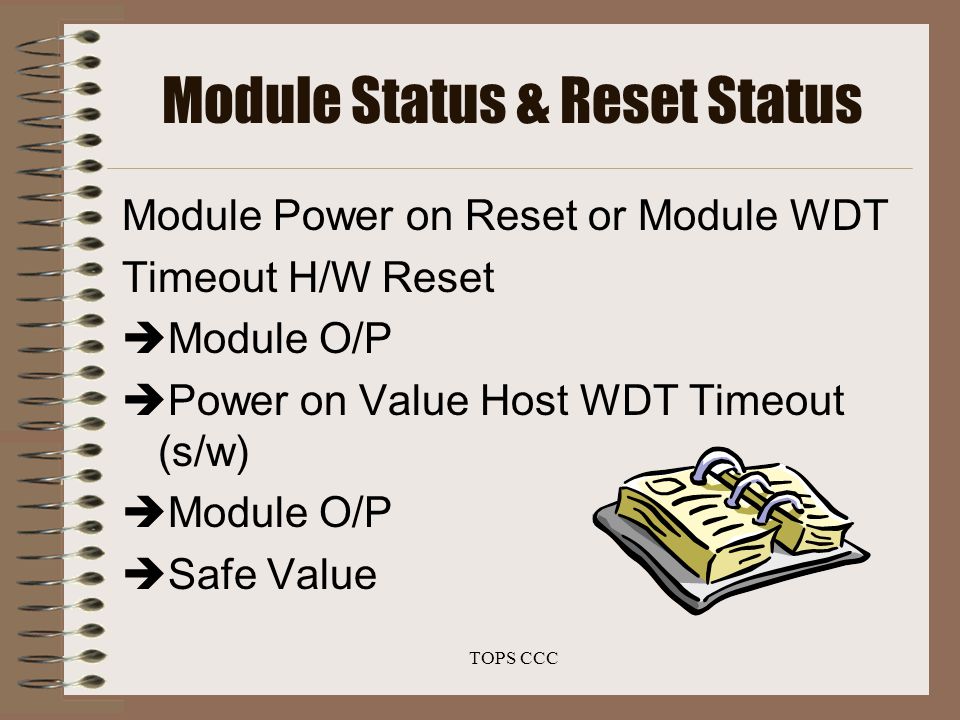 Module Status & Reset Status

Module Power on Reset or Module WDT

Timeout H/W Reset

➔Module O/P

➔Power on Value Host WDT Timeout (s/w)

➔Module O/P

➔Safe Value

TOPS CCC